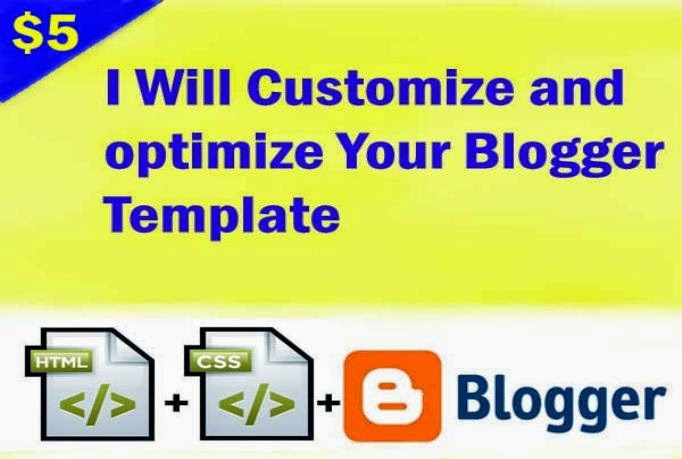 $5

I Will Customize and optimize Your Blogger Template

HTML </> + CSS </> + Blogger